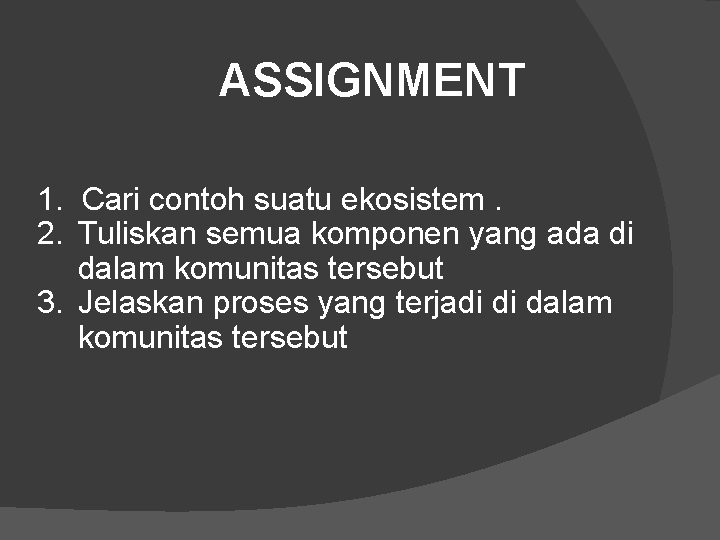 ASSIGNMENT

1. Cari contoh suatu ekosistem .
2. Tuliskan semua komponen yang ada di dalam komunitas tersebut
3. Jelaskan proses yang terjadi di dalam komunitas tersebut